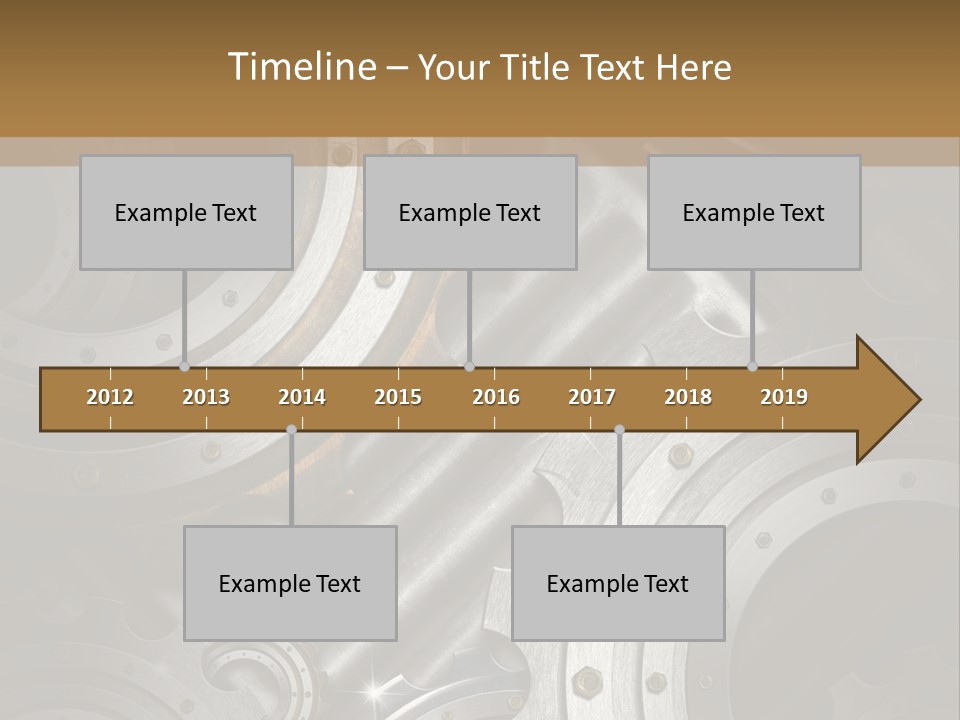 Timeline – Your Title Text Here

Example Text

Example Text

Example Text

2012 2013 2014 2015 2016 2017 2018 2019

Example Text

Example Text